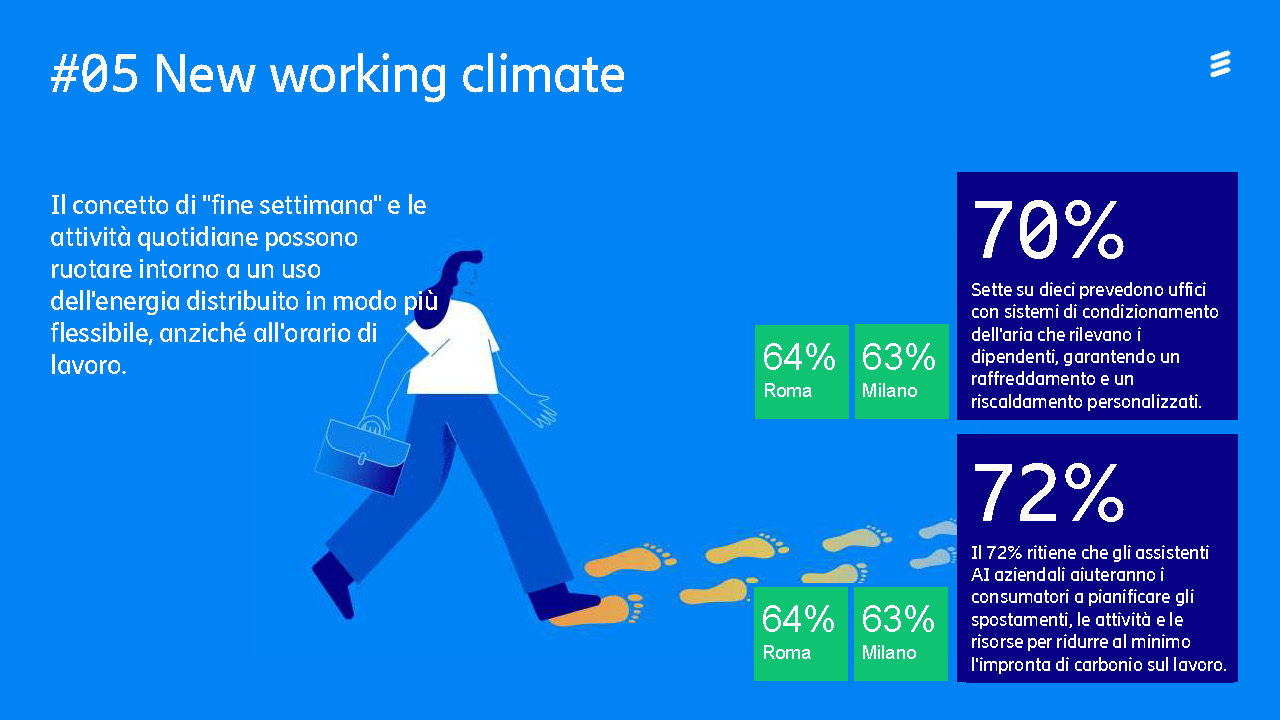 #05 New working climate

Il concetto di "fine settimana" e le attività quotidiane possono ruotare intorno a un uso dell'energia distribuito in modo più flessibile, anziché all'orario di lavoro.

64%
Roma

63%
Milano

70%

Sette su dieci prevedono uffici con sistemi di condizionamento dell'aria che rilevano i dipendenti, garantendo un raffreddamento e un riscaldamento personalizzati.

64%
Roma

63%
Milano

72%

Il 72% ritiene che gli assistenti AI aziendali aiuteranno i consumatori a pianificare gli spostamenti, le attività e le risorse per ridurre al minimo l'impronta di carbonio sul lavoro.